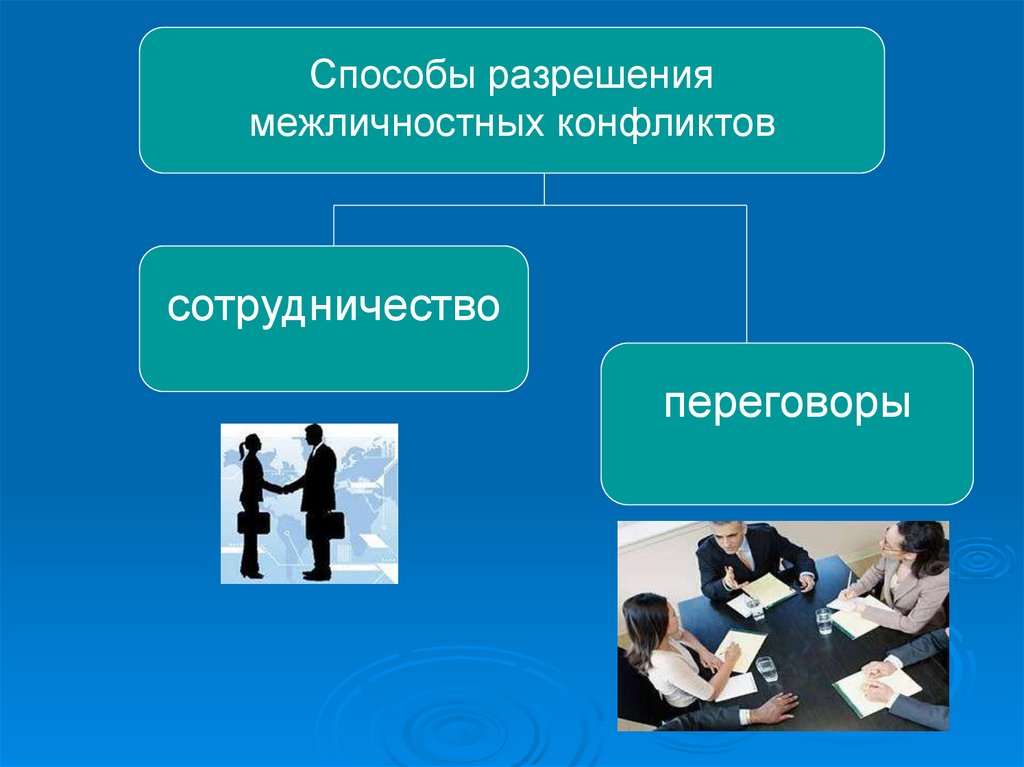 Способы разрешения межличностных конфликтов

сотрудничество

переговоры